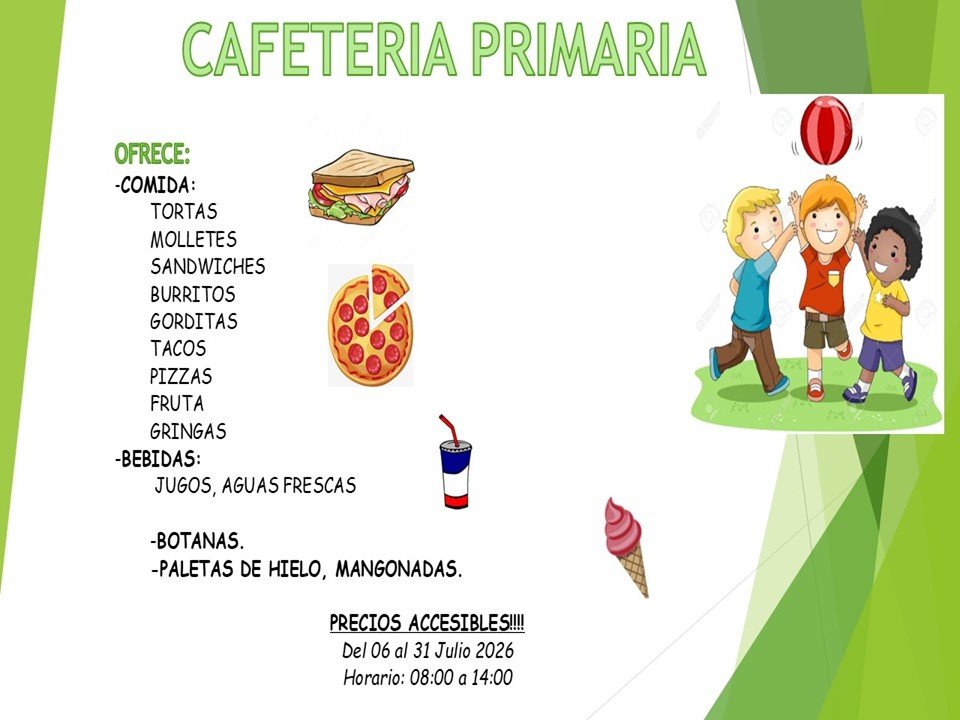 CAFETERIA PRIMARIA

OFRECE:
-COMIDA:
TORTAS
MOLLETES
SANDWICHES
BURRITOS
GORDITAS
TACOS
PIZZAS
FRUTA
GRINGAS
-BEBIDAS:
JUGOS, AGUAS FRESCAS

-BOTANAS.
-PALETAS DE HIELO, MANGONADAS.

PRECIOS ACCESIBLES!!!!
Del 06 al 31 Julio 2026
Horario: 08:00 a 14:00